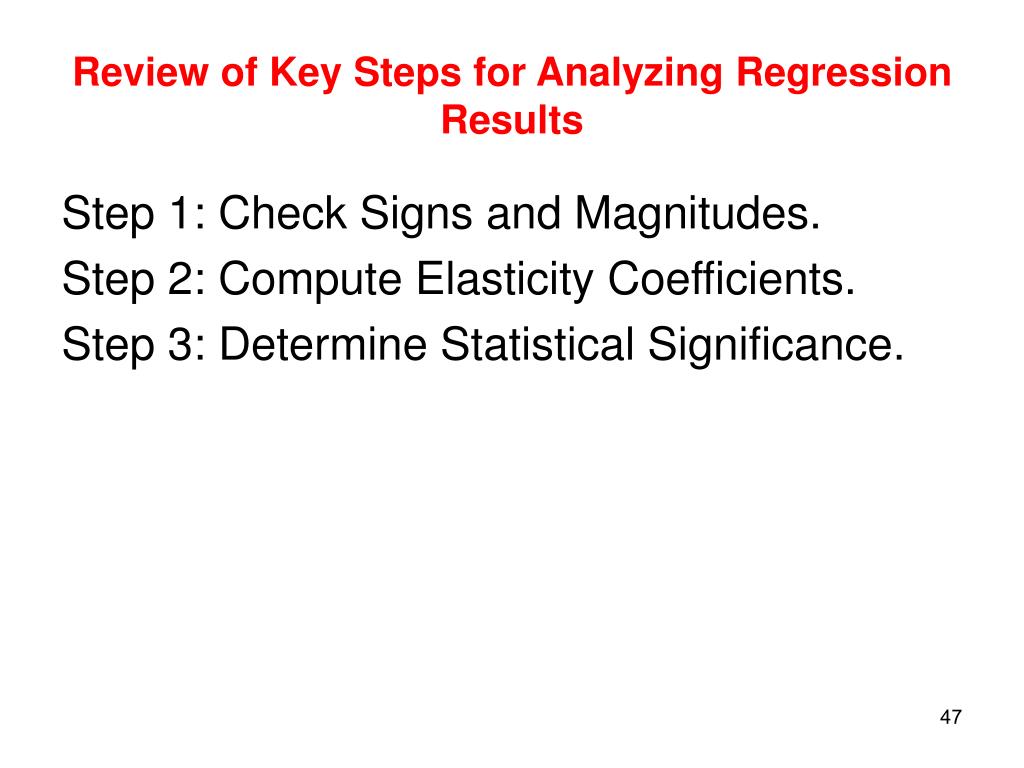 Review of Key Steps for Analyzing Regression Results

Step 1: Check Signs and Magnitudes.
Step 2: Compute Elasticity Coefficients.
Step 3: Determine Statistical Significance.

47